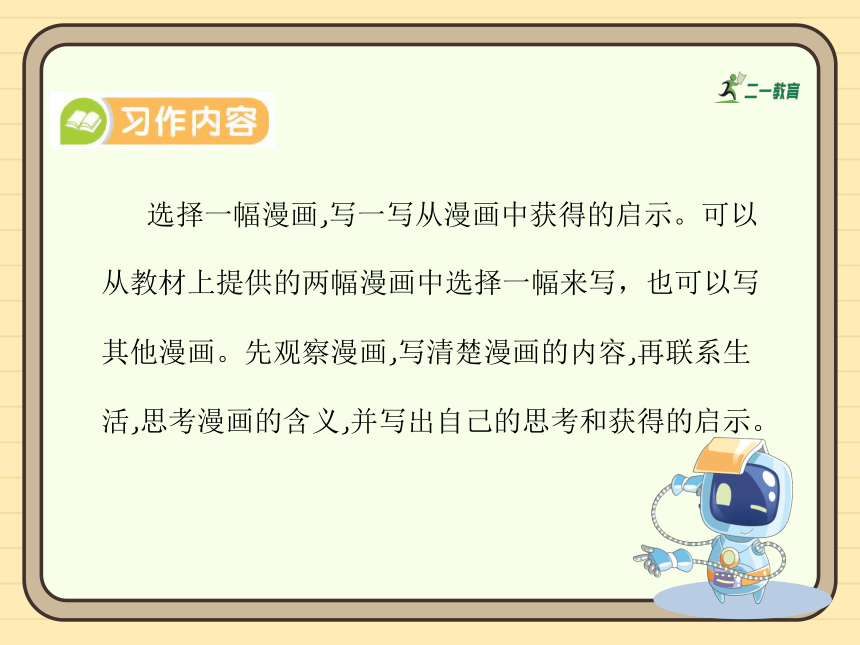 二一教育

习作内容

选择一幅漫画,写一写从漫画中获得的启示。可以从教材上提供的两幅漫画中选择一幅来写，也可以写其他漫画。先观察漫画,写清楚漫画的内容,再联系生活,思考漫画的含义,并写出自己的思考和获得的启示。